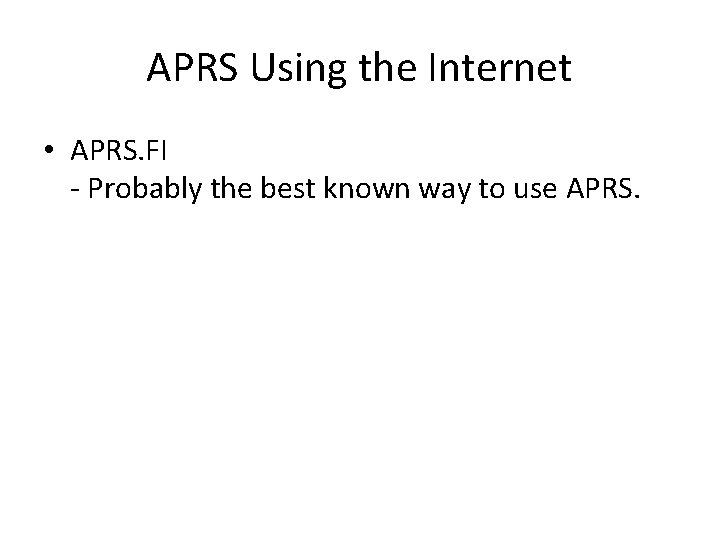 APRS Using the Internet

• APRS.FI
- Probably the best known way to use APRS.